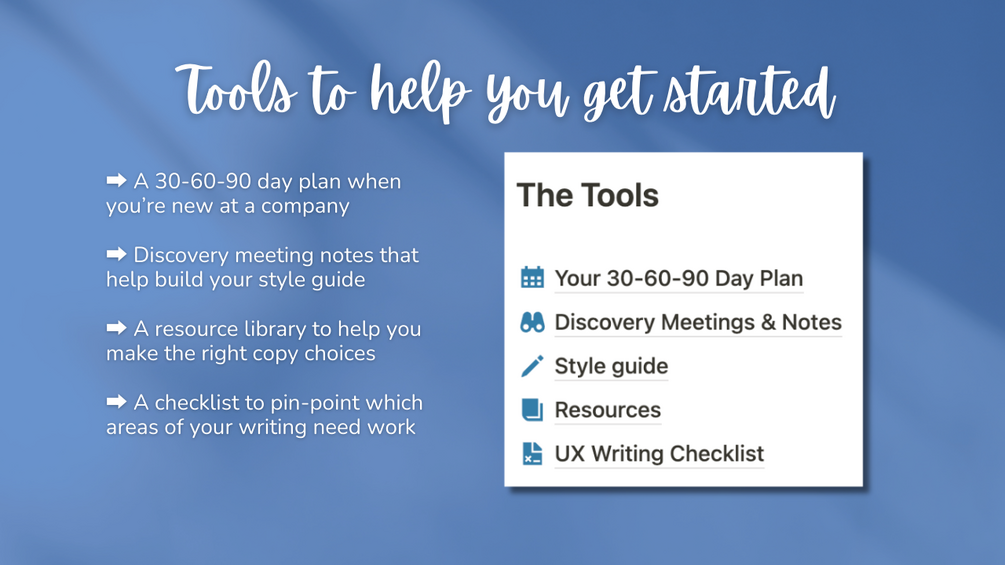 Tools to help you get started

➡ A 30-60-90 day plan when you're new at a company

➡ Discovery meeting notes that help build your style guide

➡ A resource library to help you make the right copy choices

➡ A checklist to pin-point which areas of your writing need work

The Tools

Your 30-60-90 Day Plan

Discovery Meetings & Notes

Style guide

Resources

UX Writing Checklist